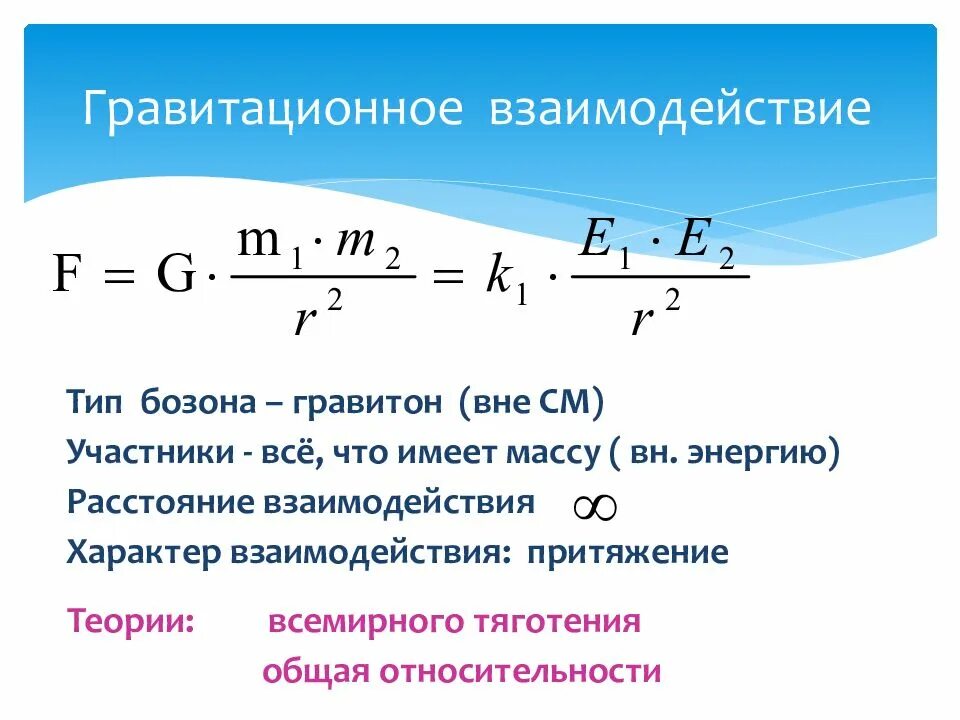 Гравитационное взаимодействие

$F = G \cdot \frac{m_1 \cdot m_2}{r^2} = k_1 \cdot \frac{E_1 \cdot E_2}{r^2}$

Тип бозона – гравитон (вне СМ)
Участники - всё, что имеет массу ( вн. энергию)
Расстояние взаимодействия $\infty$
Характер взаимодействия: притяжение

Теории: всемирного тяготения
общая относительности